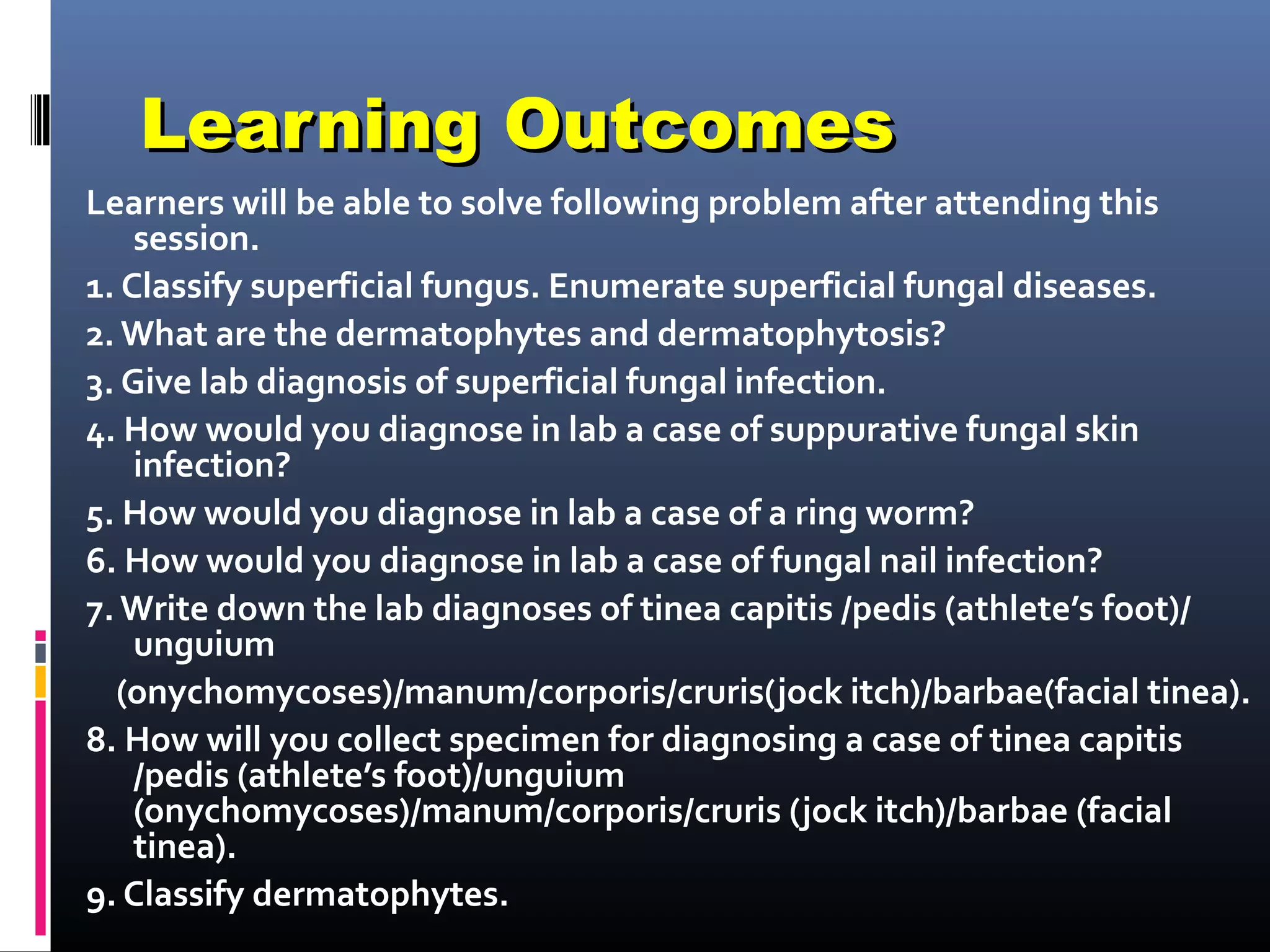 Learning Outcomes

Learners will be able to solve following problem after attending this session.

1. Classify superficial fungus. Enumerate superficial fungal diseases.

2. What are the dermatophytes and dermatophytosis?

3. Give lab diagnosis of superficial fungal infection.

4. How would you diagnose in lab a case of suppurative fungal skin infection?

5. How would you diagnose in lab a case of a ring worm?

6. How would you diagnose in lab a case of fungal nail infection?

7. Write down the lab diagnoses of tinea capitis /pedis (athlete's foot)/ unguium (onychomycoses)/manum/corporis/cruris(jock itch)/barbae(facial tinea).

8. How will you collect specimen for diagnosing a case of tinea capitis /pedis (athlete's foot)/unguium (onychomycoses)/manum/corporis/cruris (jock itch)/barbae (facial tinea).

9. Classify dermatophytes.